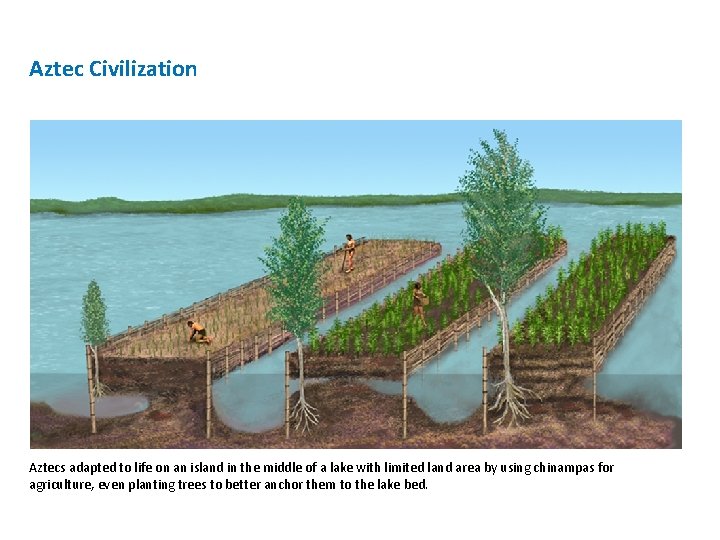 Aztec Civilization

Aztecs adapted to life on an island in the middle of a lake with limited land area by using chinampas for agriculture, even planting trees to better anchor them to the lake bed.